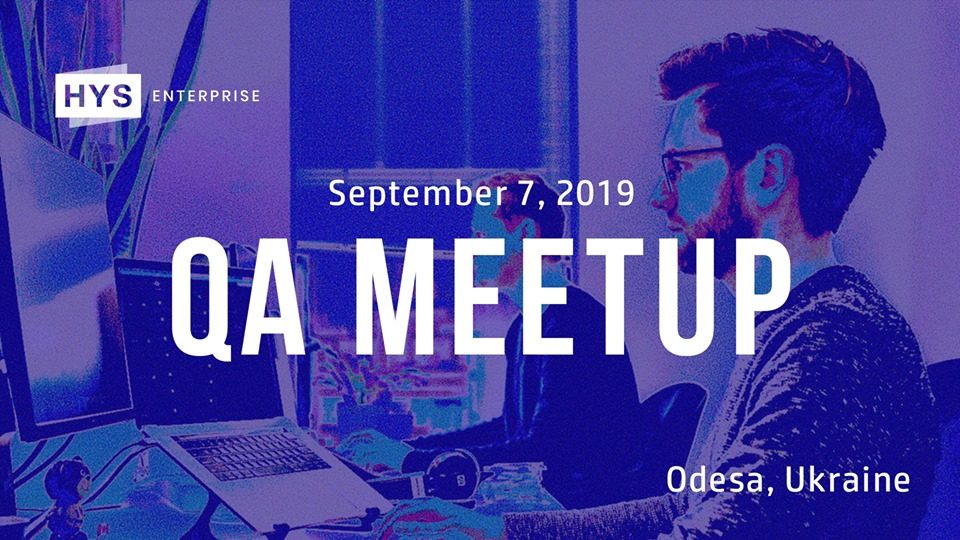 HYS ENTERPRISE

September 7, 2019

QA MEETUP

Odesa, Ukraine